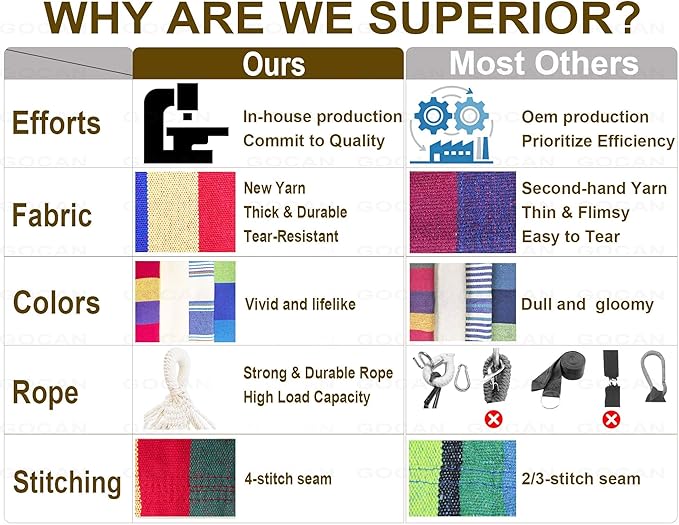 WHY ARE WE SUPERIOR?

| | Ours | Most Others |
|---|---|---|
| Efforts | In-house production Commit to Quality | Oem production Prioritize Efficiency |
| Fabric | New Yarn Thick & Durable Tear-Resistant | Second-hand Yarn Thin & Flimsy Easy to Tear |
| Colors | Vivid and lifelike | Dull and gloomy |
| Rope | Strong & Durable Rope High Load Capacity | |
| Stitching | 4-stitch seam | 2/3-stitch seam |

GOCAN